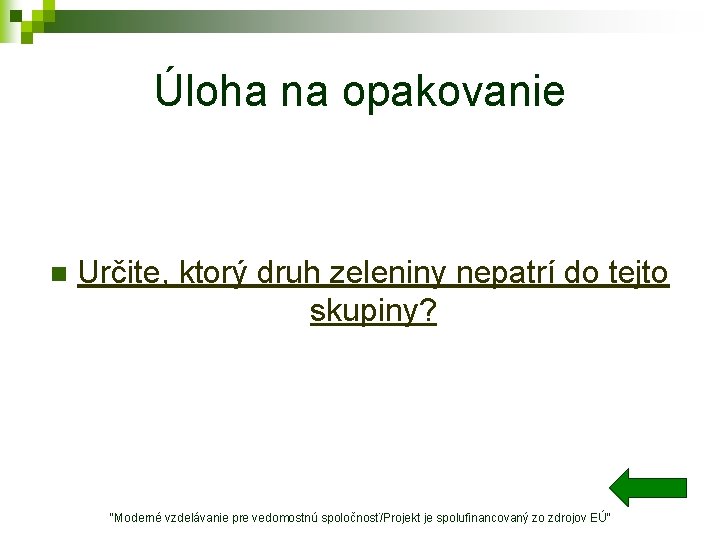 Úloha na opakovanie

Určite, ktorý druh zeleniny nepatrí do tejto skupiny?

"Moderné vzdelávanie pre vedomostnú spoločnosť/Projekt je spolufinancovaný zo zdrojov EÚ"